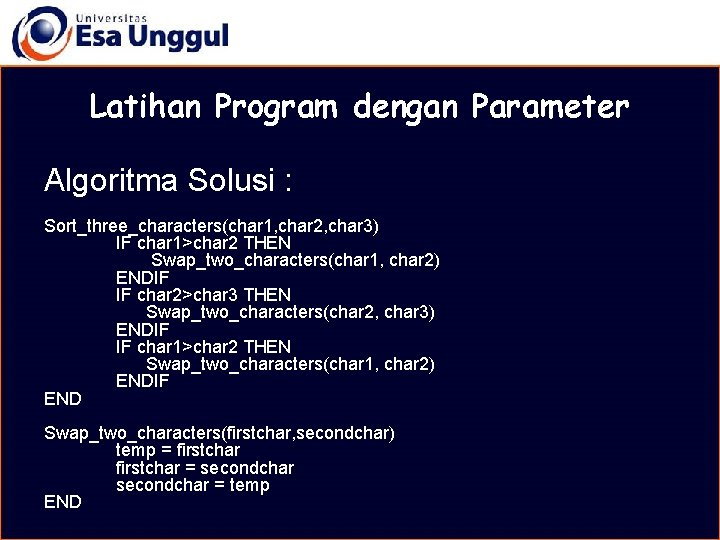 Universitas
Esa Unggul

Latihan Program dengan Parameter

Algoritma Solusi :

Sort_three_characters(char1,char2,char3)
IF char1>char2 THEN
Swap_two_characters(char1, char2)
ENDIF
IF char2>char3 THEN
Swap_two_characters(char2, char3)
ENDIF
IF char1>char2 THEN
Swap_two_characters(char1, char2)
ENDIF
END

Swap_two_characters(firstchar,secondchar)
temp = firstchar
firstchar = secondchar
secondchar = temp
END